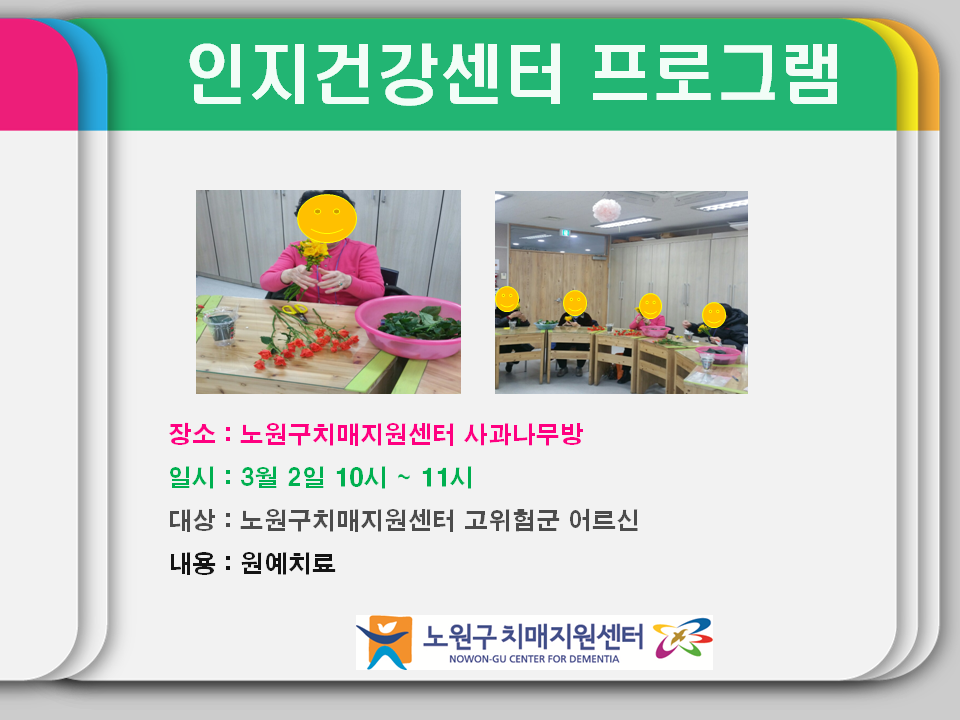 인지건강센터 프로그램

장소 : 노원구치매지원센터 사과나무방

일시 : 3월 2일 10시 ~ 11시

대상 : 노원구치매지원센터 고위험군 어르신

내용 : 원예치료

노원구 치매지원센터
NOWON-GU CENTER FOR DEMENTIA